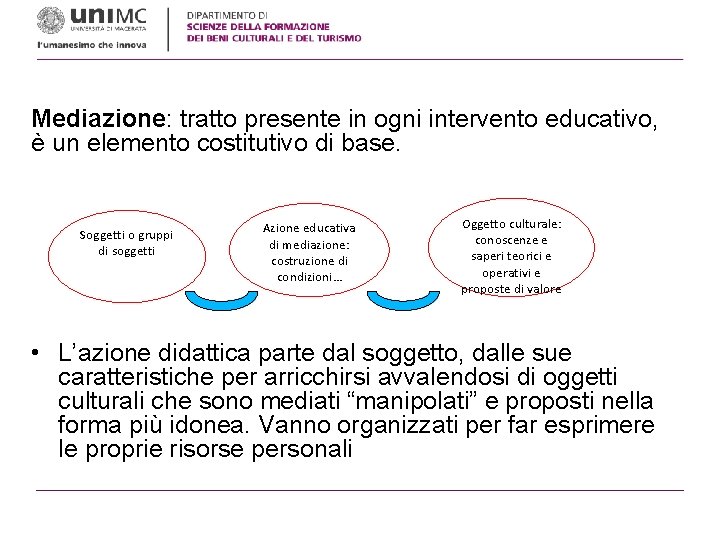 uniMC
UNIVERSITÀ DI MACERATA
l'umanesimo che innova

DIPARTIMENTO DI
SCIENZE DELLA FORMAZIONE
DEI BENI CULTURALI E DEL TURISMO

Mediazione: tratto presente in ogni intervento educativo, è un elemento costitutivo di base.

Soggetti o gruppi di soggetti

Azione educativa di mediazione: costruzione di condizioni…

Oggetto culturale: conoscenze e saperi teorici e operativi e proposte di valore

• L'azione didattica parte dal soggetto, dalle sue caratteristiche per arricchirsi avvalendosi di oggetti culturali che sono mediati "manipolati" e proposti nella forma più idonea. Vanno organizzati per far esprimere le proprie risorse personali